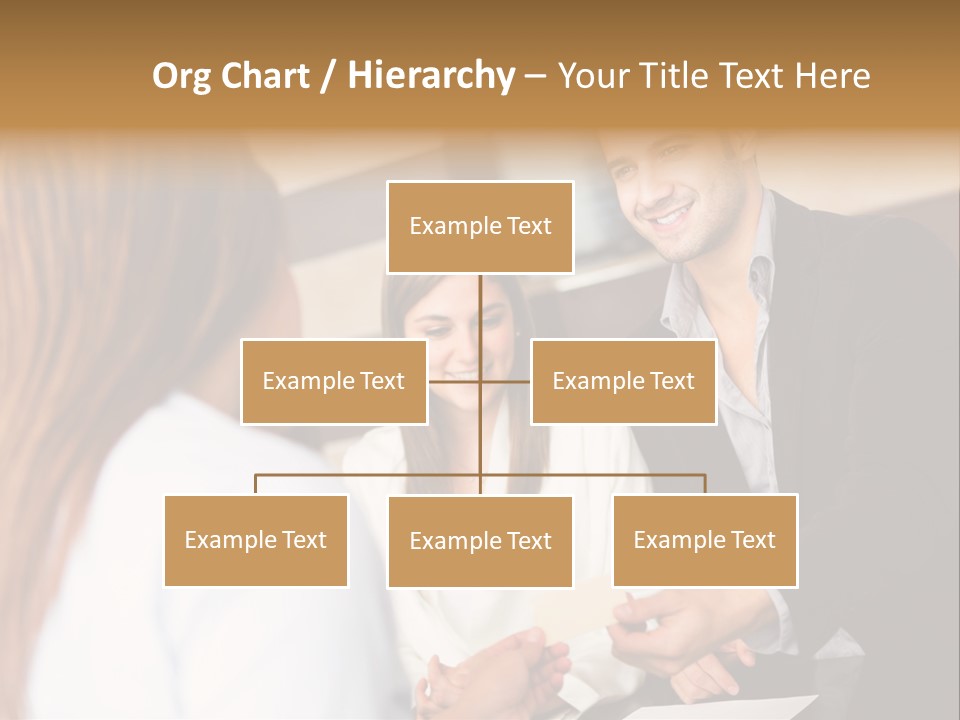 Org Chart / Hierarchy – Your Title Text Here

Example Text

Example Text

Example Text

Example Text

Example Text

Example Text